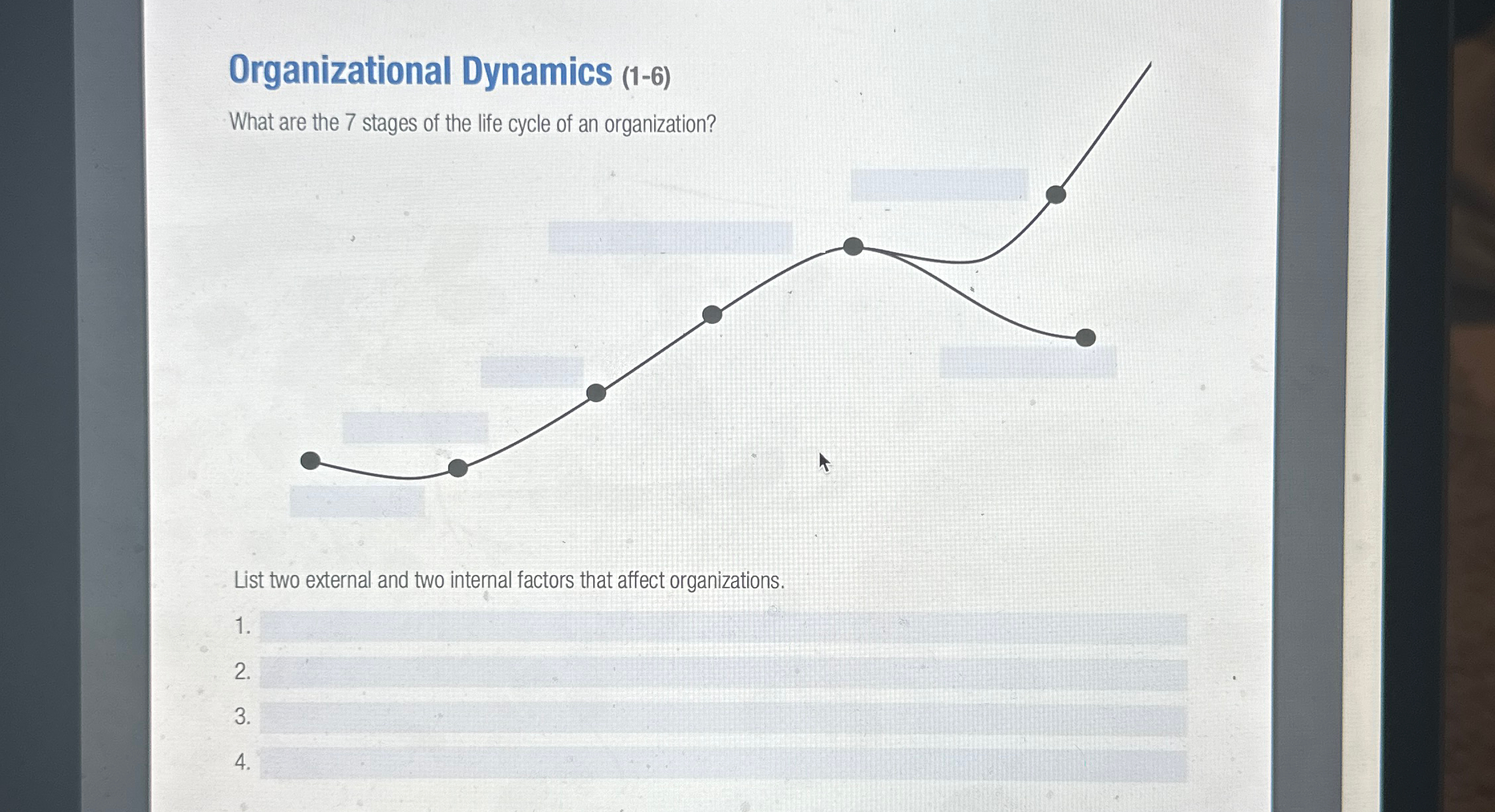 Organizational Dynamics (1-6)

What are the 7 stages of the life cycle of an organization?

List two external and two internal factors that affect organizations.

1.

2.

3.

4.